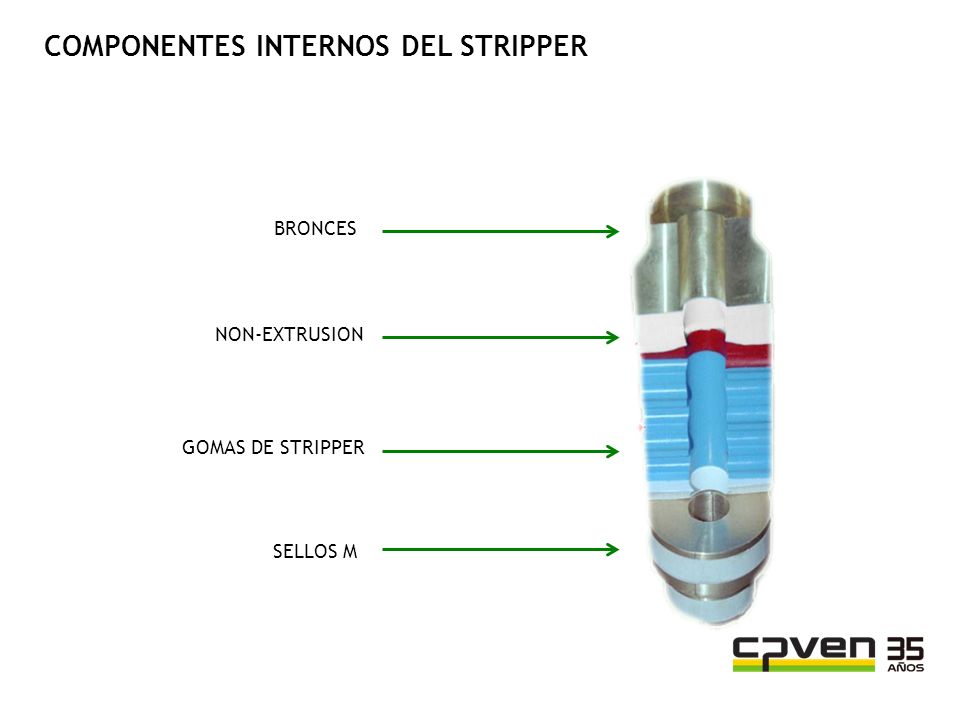 COMPONENTES INTERNOS DEL STRIPPER

BRONCES

NON-EXTRUSION

GOMAS DE STRIPPER

SELLOS M

cpven 35 AÑOS